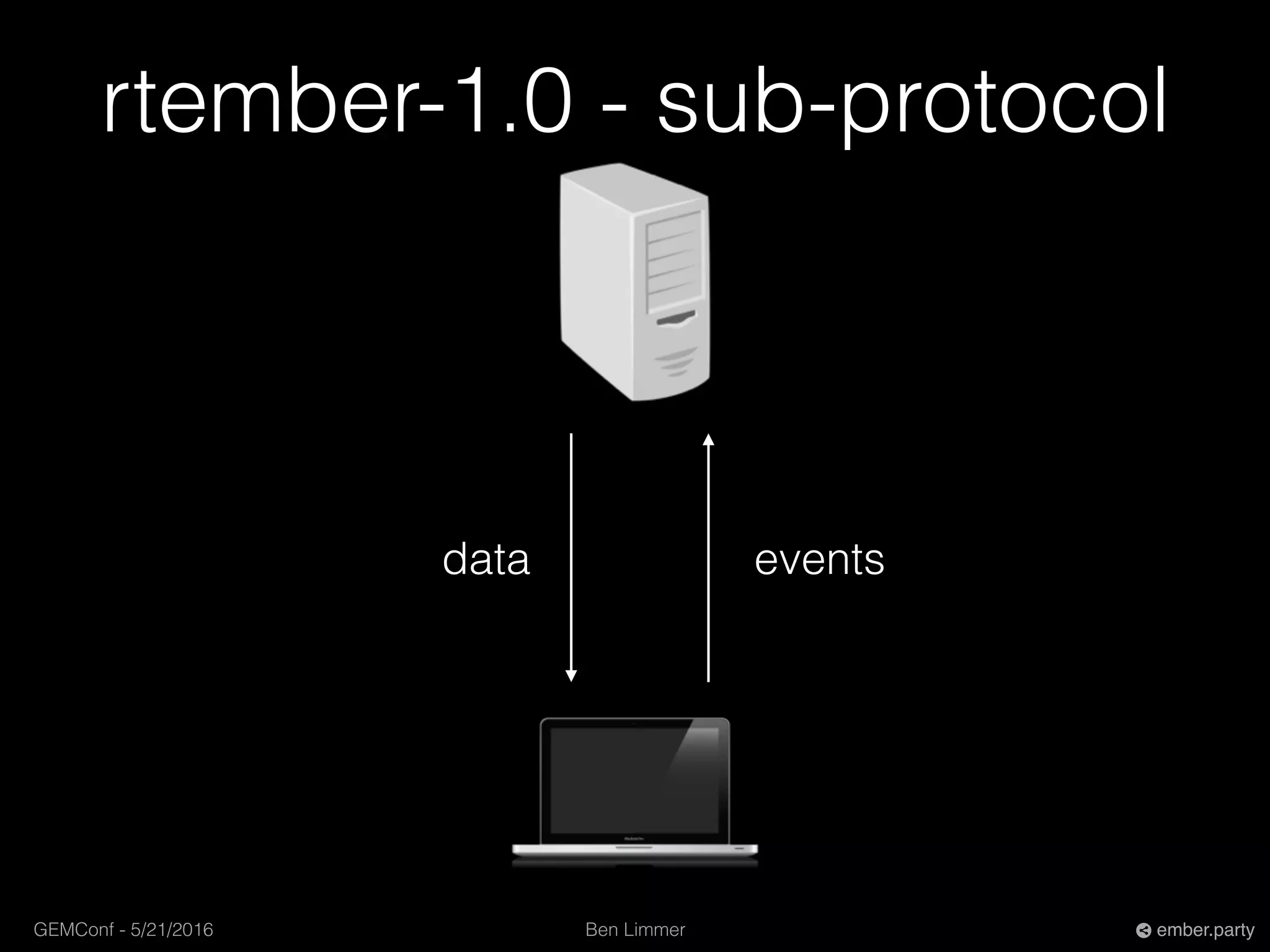 rtember-1.0 - sub-protocol

data

events

GEMConf - 5/21/2016

Ben Limmer

ember.party